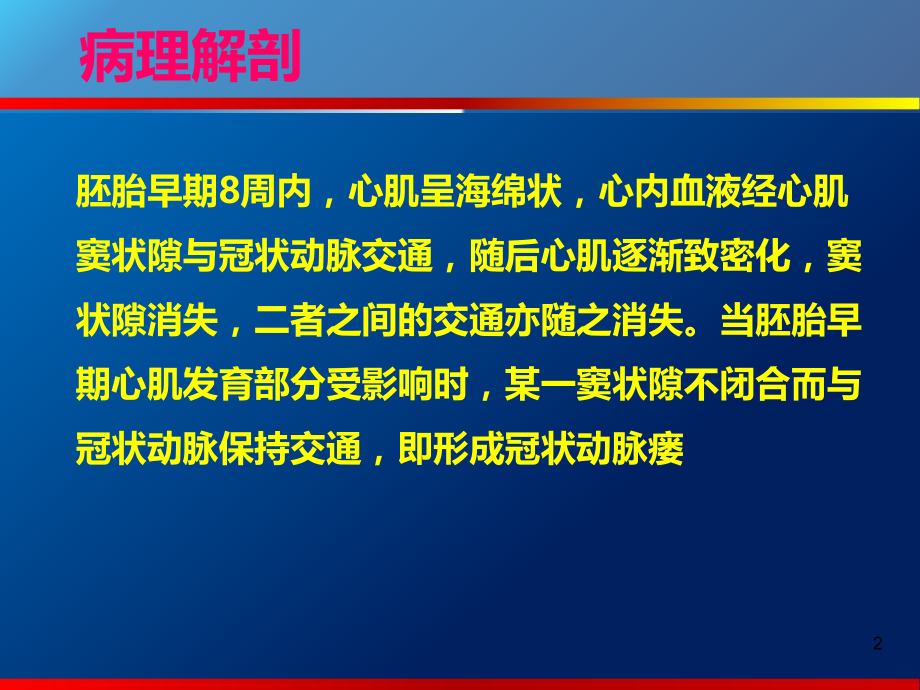 病理解剖

胚胎早期8周内，心肌呈海绵状，心内血液经心肌窦状隙与冠状动脉交通，随后心肌逐渐致密化，窦状隙消失，二者之间的交通亦随之消失。当胚胎早期心肌发育部分受影响时，某一窦状隙不闭合而与冠状动脉保持交通，即形成冠状动脉瘘

2